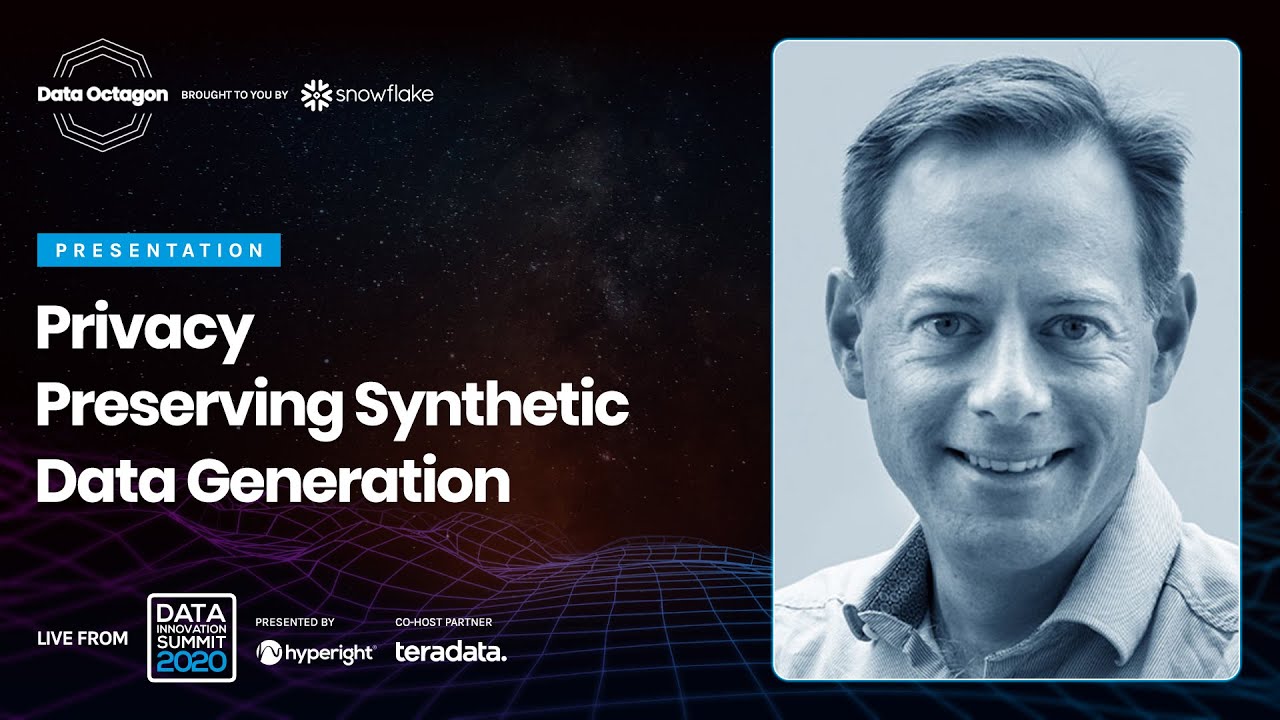 Data Octagon BROUGHT TO YOU BY snowflake

PRESENTATION

Privacy Preserving Synthetic Data Generation

LIVE FROM DATA INNOVATION SUMMIT 2020 PRESENTED BY hyperight CO-HOST PARTNER teradata.